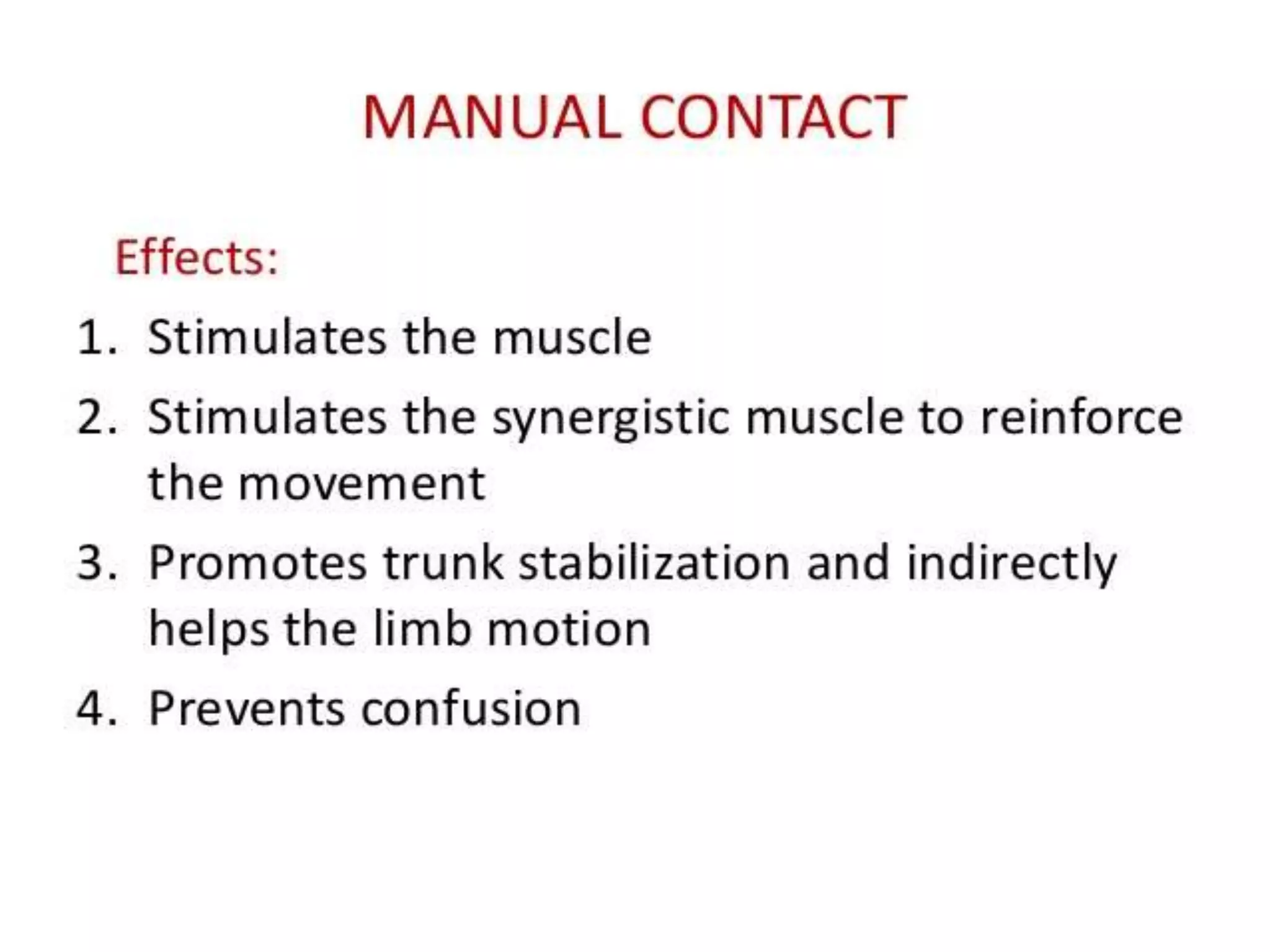 MANUAL CONTACT

Effects:

1. Stimulates the muscle
2. Stimulates the synergistic muscle to reinforce the movement
3. Promotes trunk stabilization and indirectly helps the limb motion
4. Prevents confusion